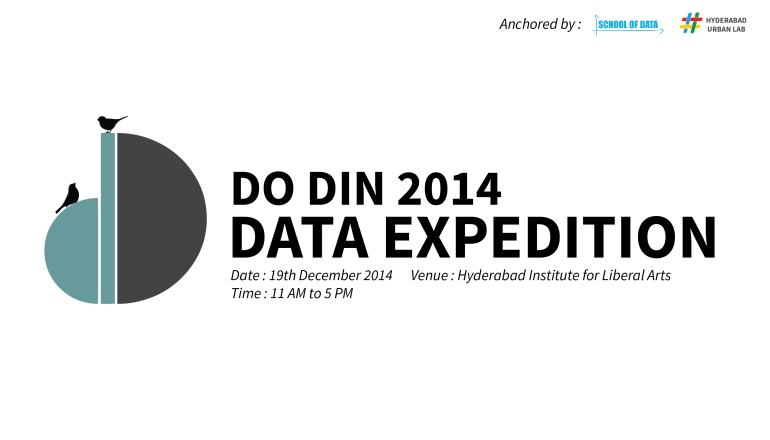 Anchored by : SCHOOL OF DATA HYDERABAD URBAN LAB

DO DIN 2014
DATA EXPEDITION

Date : 19th December 2014 Venue : Hyderabad Institute for Liberal Arts
Time : 11 AM to 5 PM